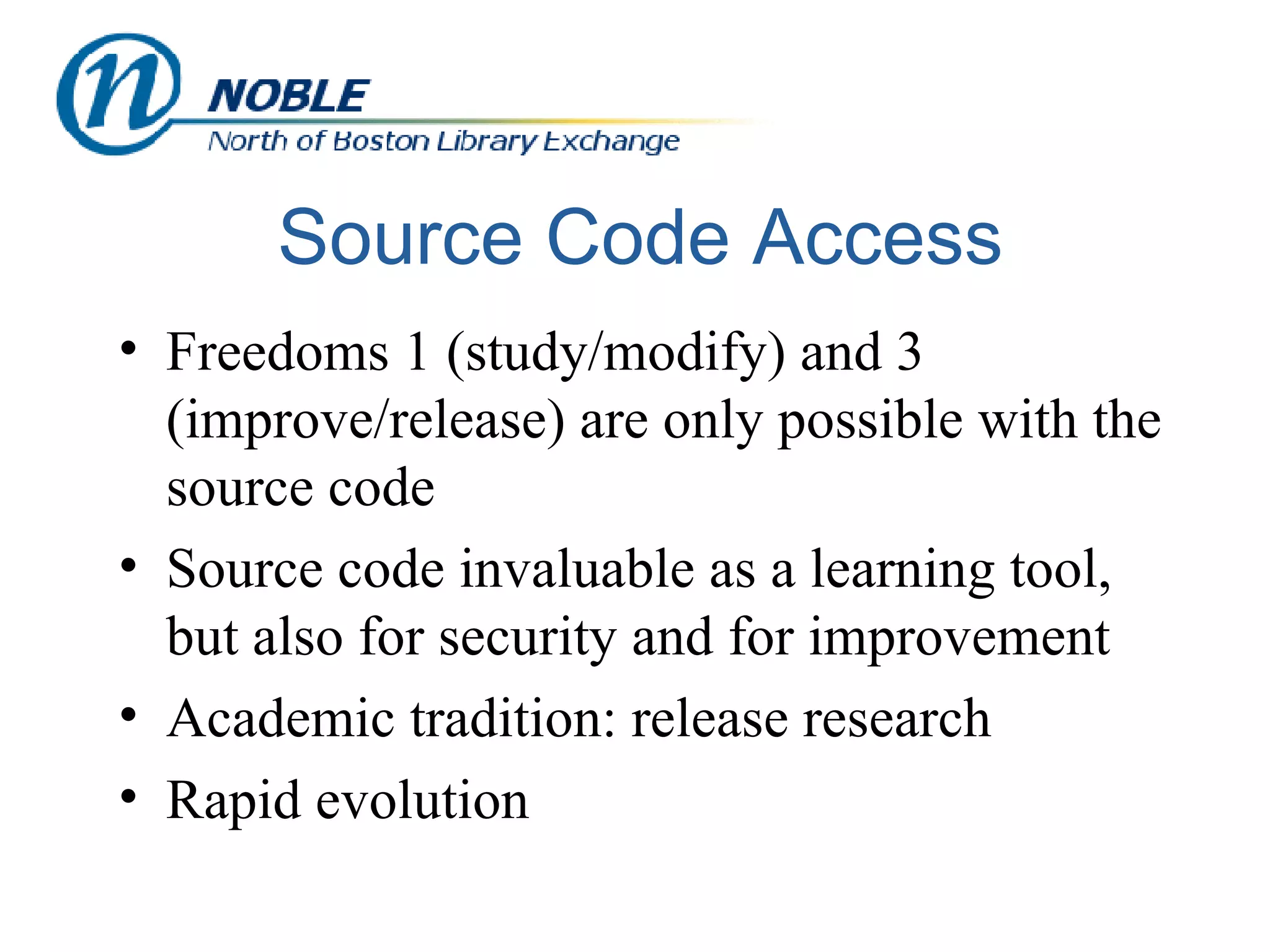 n NOBLE
North of Boston Library Exchange

Source Code Access

• Freedoms 1 (study/modify) and 3 (improve/release) are only possible with the source code
• Source code invaluable as a learning tool, but also for security and for improvement
• Academic tradition: release research
• Rapid evolution